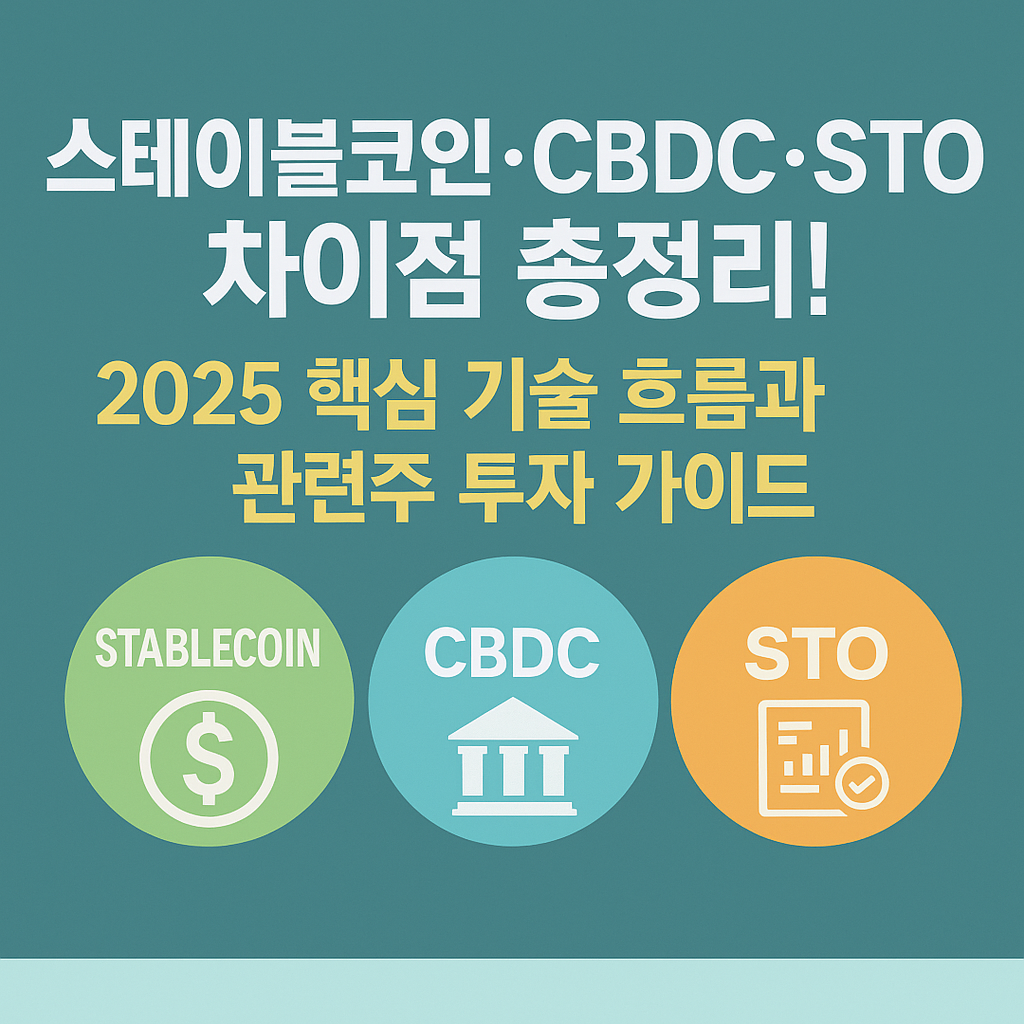 스테이블코인·CBDC·STO
차이점 총정리!

2025 핵심 기술 흐름과
관련주 투자 가이드

STABLECOIN

$

CBDC

STO